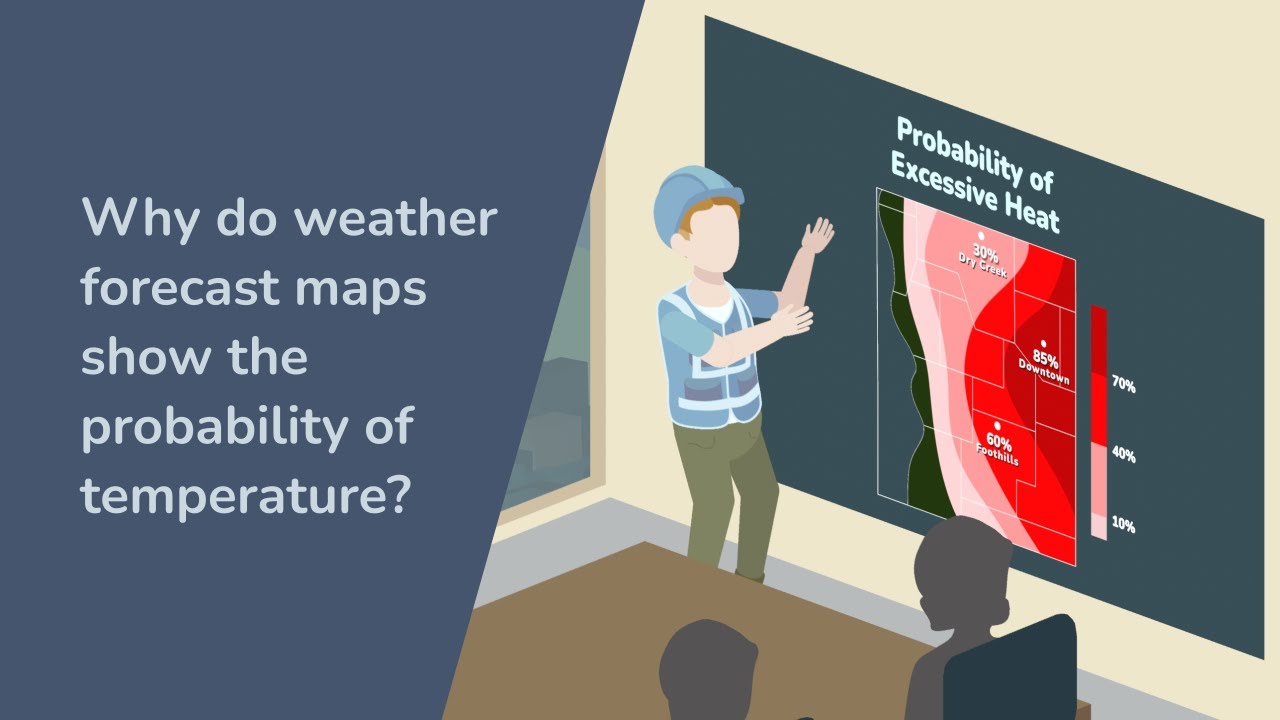 Why do weather forecast maps show the probability of temperature?

Probability of Excessive Heat

30%
Dry Creek

85%
Downtown

60%
Foothills

70%

40%

10%